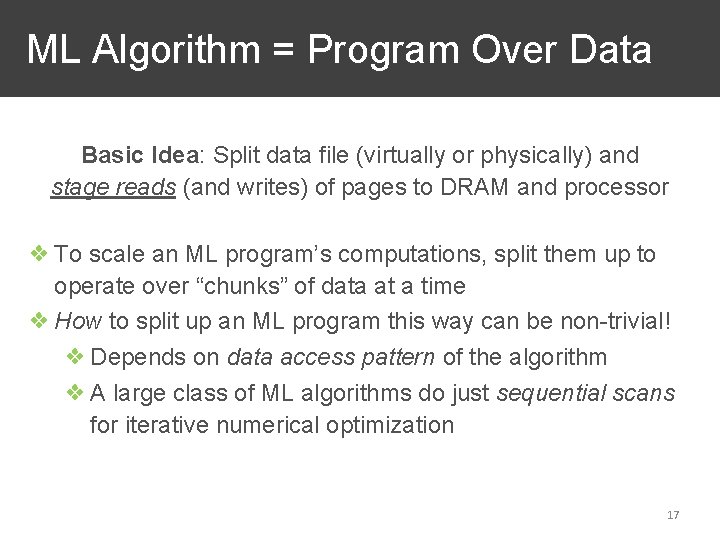 ML Algorithm = Program Over Data

Basic Idea: Split data file (virtually or physically) and stage reads (and writes) of pages to DRAM and processor

❖ To scale an ML program's computations, split them up to operate over "chunks" of data at a time
❖ How to split up an ML program this way can be non-trivial!
❖ Depends on data access pattern of the algorithm
❖ A large class of ML algorithms do just sequential scans for iterative numerical optimization

17